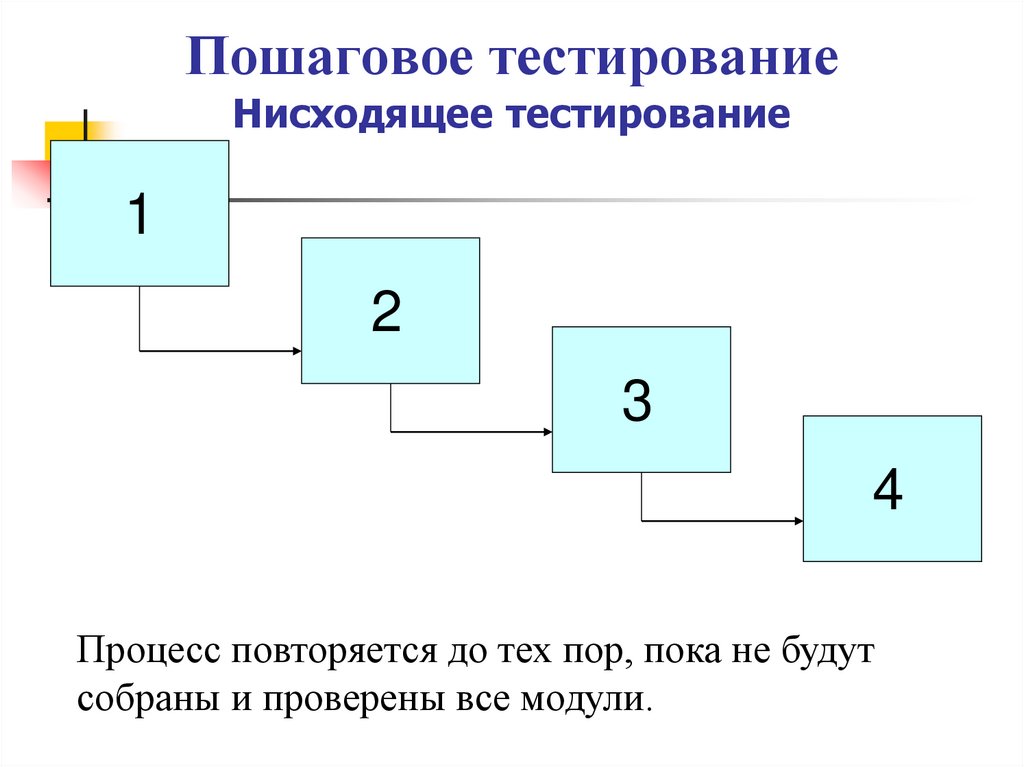 Пошаговое тестирование
Нисходящее тестирование

1

2

3

4

Процесс повторяется до тех пор, пока не будут собраны и проверены все модули.